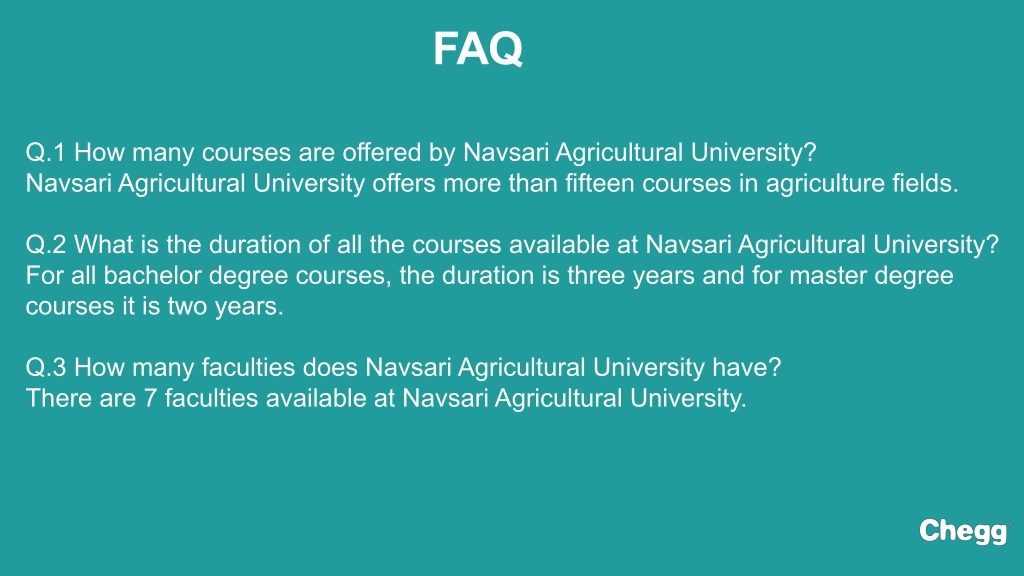 FAQ

Q.1 How many courses are offered by Navsari Agricultural University?
Navsari Agricultural University offers more than fifteen courses in agriculture fields.

Q.2 What is the duration of all the courses available at Navsari Agricultural University?
For all bachelor degree courses, the duration is three years and for master degree courses it is two years.

Q.3 How many faculties does Navsari Agricultural University have?
There are 7 faculties available at Navsari Agricultural University.

Chegg